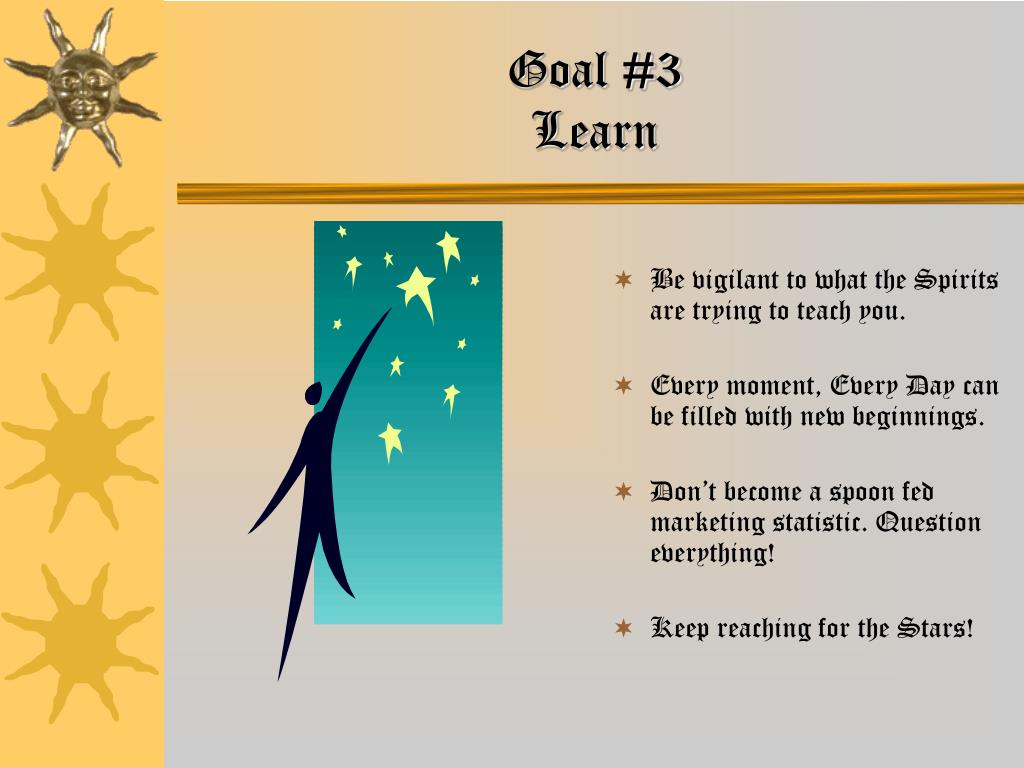 Goal #3
Learn

Be vigilant to what the Spirits are trying to teach you.

Every moment, Every Day can be filled with new beginnings.

Don't become a spoon fed marketing statistic. Question everything!

Keep reaching for the Stars!